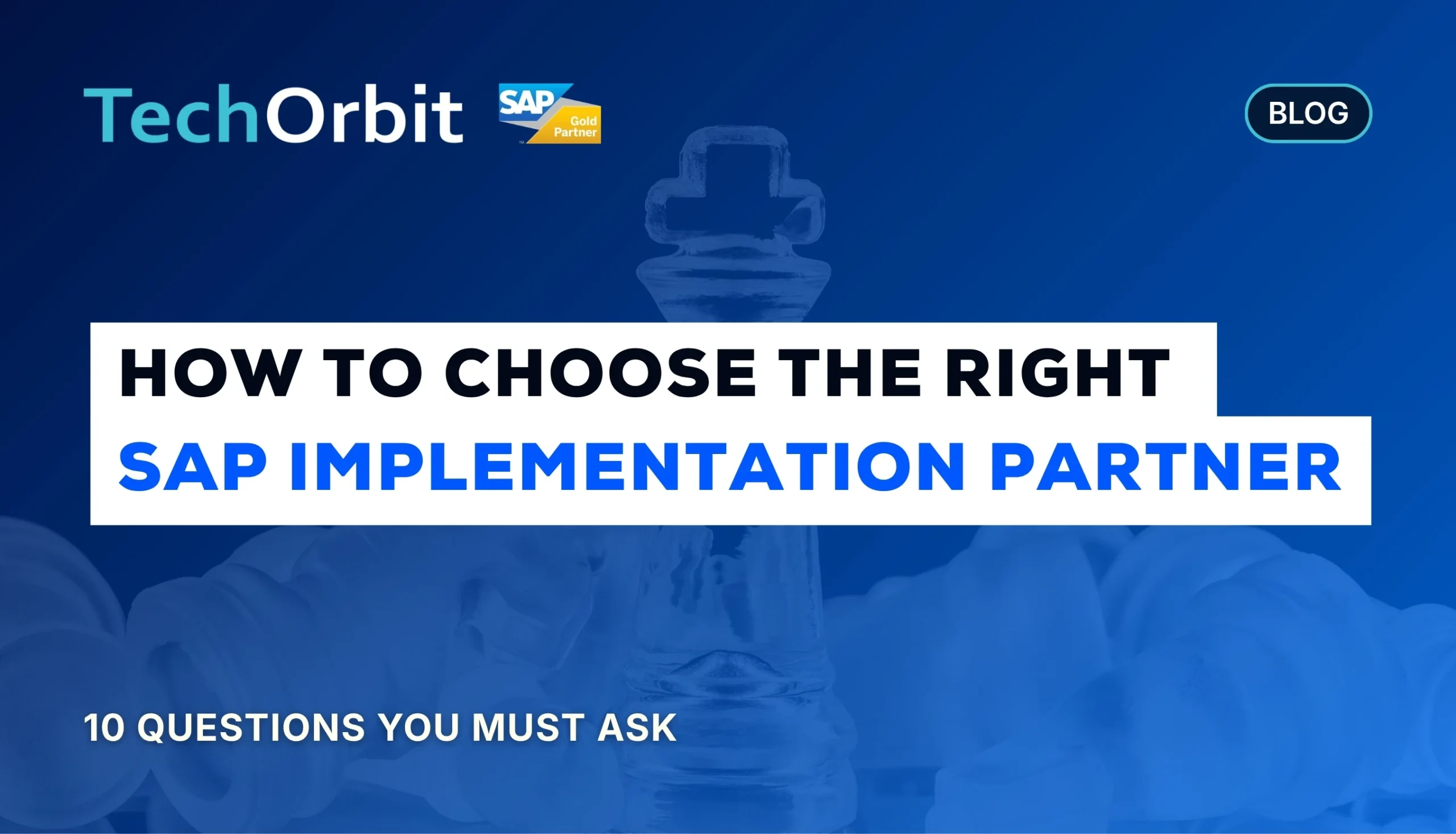 TechOrbit

SAP Gold Partner

BLOG

HOW TO CHOOSE THE RIGHT
SAP IMPLEMENTATION PARTNER

10 QUESTIONS YOU MUST ASK